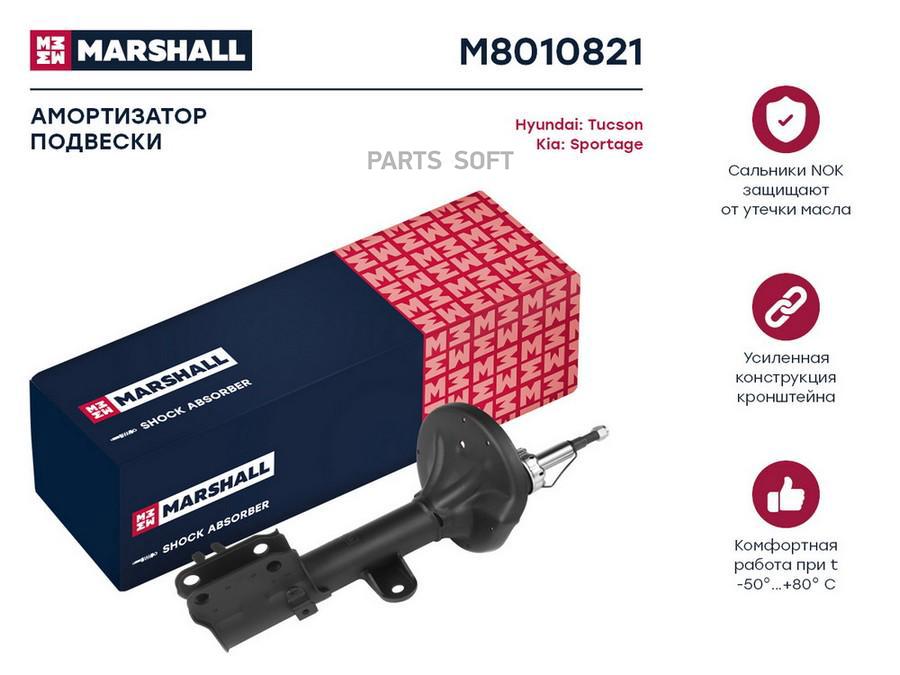 MARSHALL

M8010821

АМОРТИЗАТОР ПОДВЕСКИ

Hyundai: Tucson
Kia: Sportage

PARTS SOFT

MARSHALL
SHOCK ABSORBER

MARSHALL
SHOCK ABSORBER

Сальники NOK защищают от утечки масла

Усиленная конструкция кронштейна

Комфортная работа при t -50°...+80° C